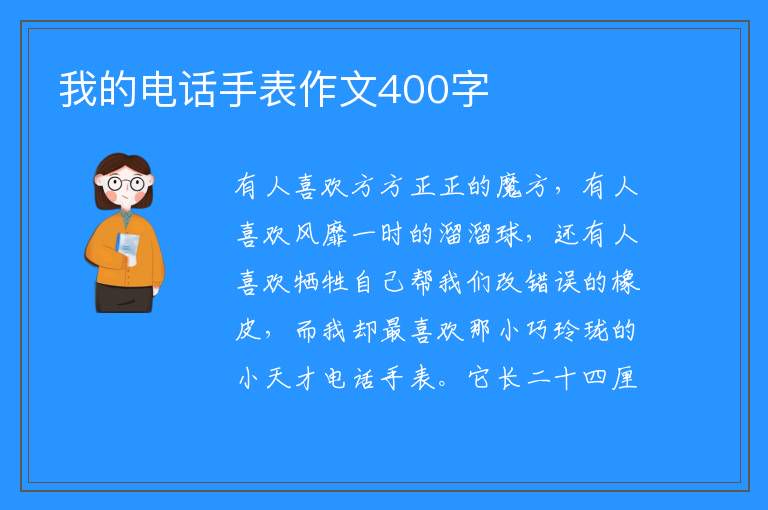 我的电话手表作文400字

有人喜欢方方正正的魔方，有人喜欢风靡一时的溜溜球，还有人喜欢牺牲自己帮我们改错误的橡皮，而我却最喜欢那小巧玲珑的小天才电话手表。它长二十四厘